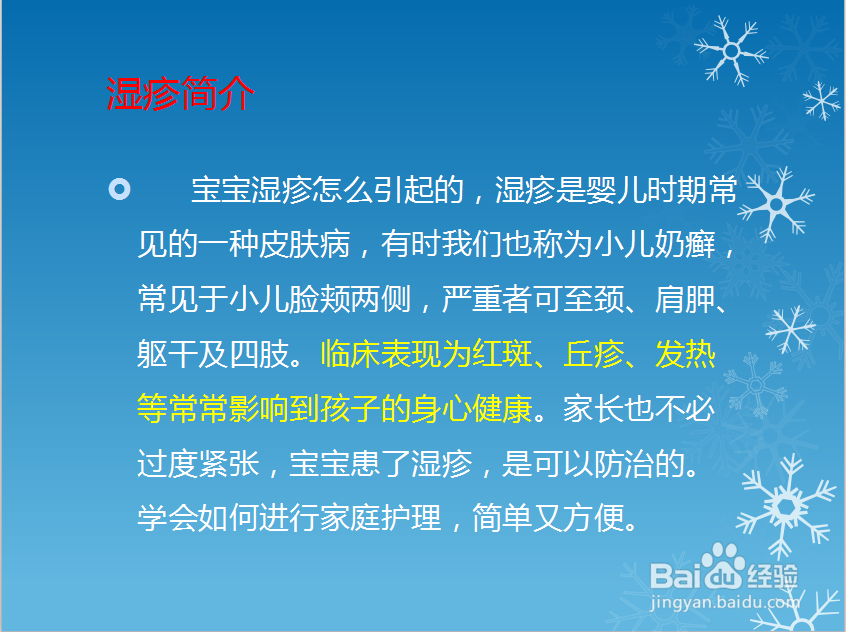 湿疹简介

宝宝湿疹怎么引起的，湿疹是婴儿时期常见的一种皮肤病，有时我们也称为小儿奶癣，常见于小儿脸颊两侧，严重者可至颈、肩胛、躯干及四肢。临床表现为红斑、丘疹、发热等常常影响到孩子的身心健康。家长也不必过度紧张，宝宝患了湿疹，是可以防治的。学会如何进行家庭护理，简单又方便。

Baidu经验
jingyan.baidu.com